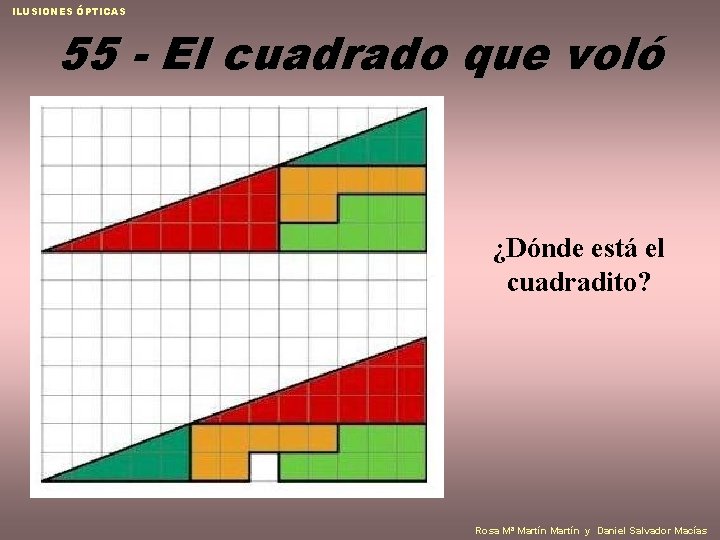 ILUSIONES ÓPTICAS

55 - El cuadrado que voló

¿Dónde está el cuadradito?

Rosa Mª Martín Martín y Daniel Salvador Macías